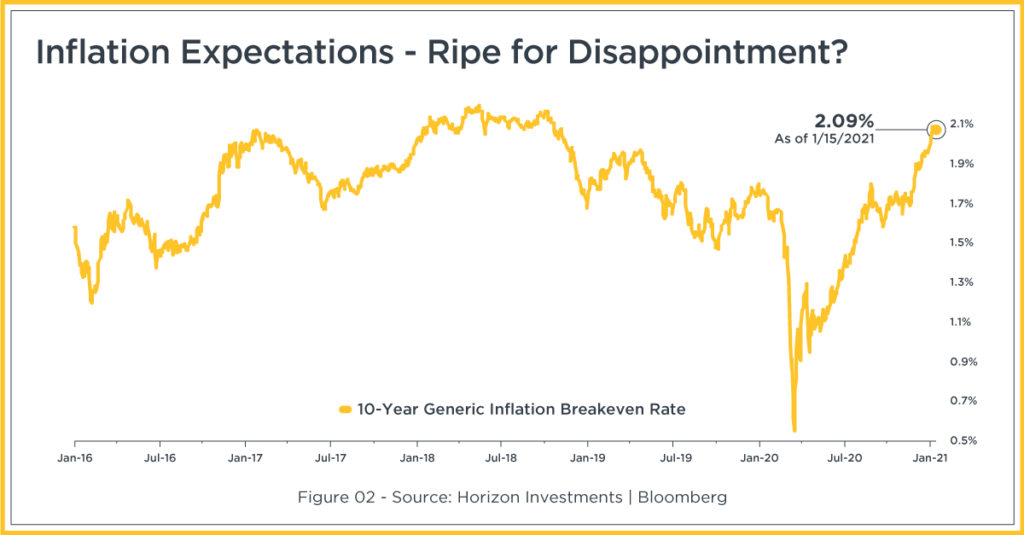 Inflation Expectations - Ripe for Disappointment?

2.09%
As of 1/15/2021

2.1%
1.9%
1.7%
1.5%
1.3%
1.1%
0.9%
0.7%
0.5%

10-Year Generic Inflation Breakeven Rate

Jan-16 Jul-16 Jan-17 Jul-17 Jan-18 Jul-18 Jan-19 Jul-19 Jan-20 Jul-20 Jan-21

Figure 02 - Source: Horizon Investments | Bloomberg